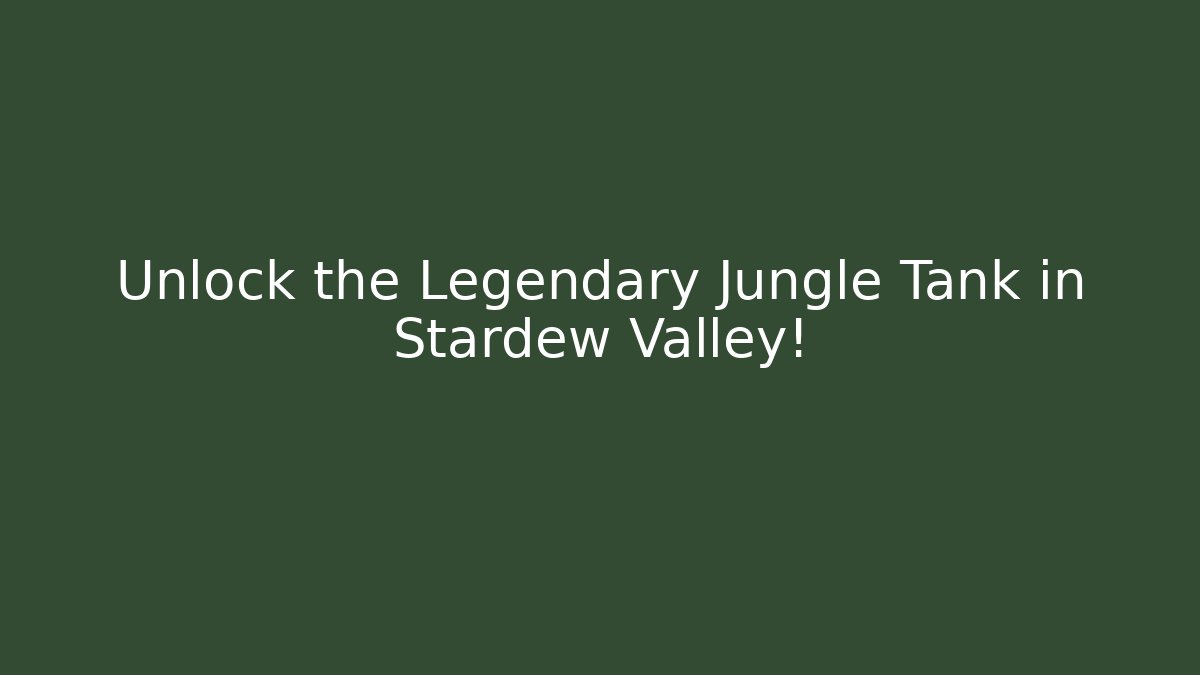 Unlock the Legendary Jungle Tank in Stardew Valley!